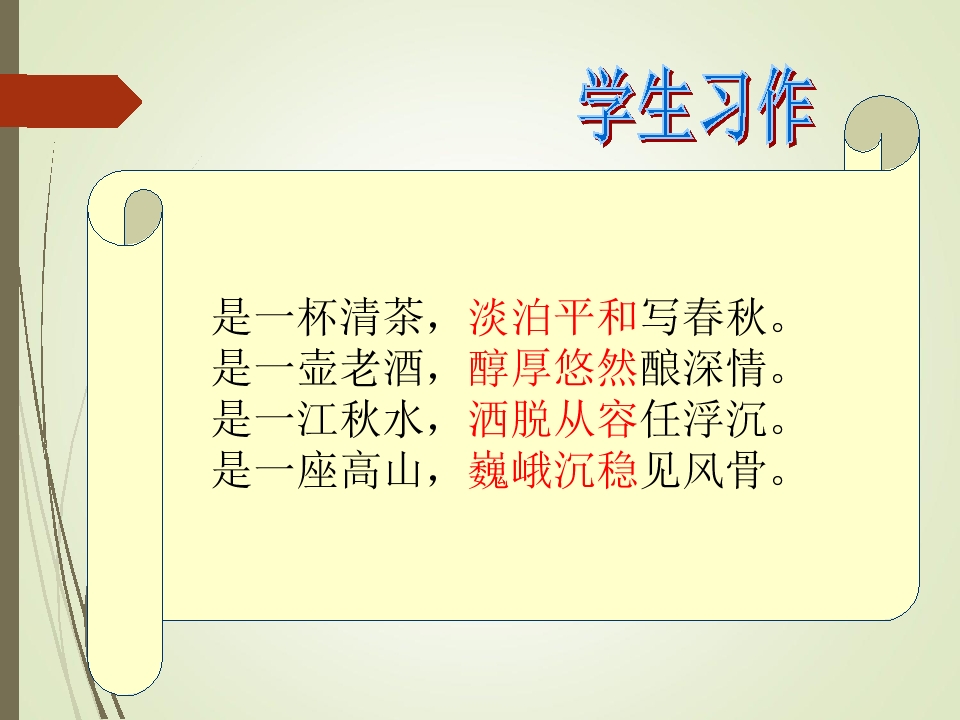 学生习作

是一杯清茶，淡泊平和写春秋。
是一壶老酒，醇厚悠然酿深情。
是一江秋水，洒脱从容任浮沉。
是一座高山，巍峨沉稳见风骨。